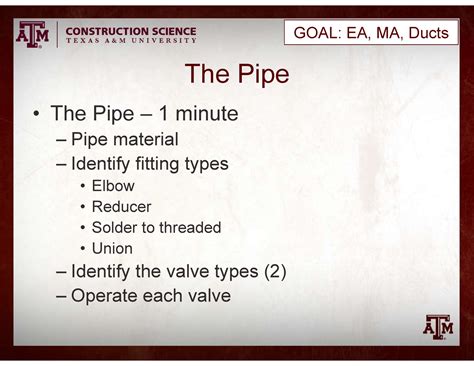 ATM CONSTRUCTION SCIENCE
TEXAS A&M UNIVERSITY

GOAL: EA, MA, Ducts

The Pipe

• The Pipe – 1 minute
– Pipe material
– Identify fitting types
• Elbow
• Reducer
• Solder to threaded
• Union
– Identify the valve types (2)
– Operate each valve

ATM